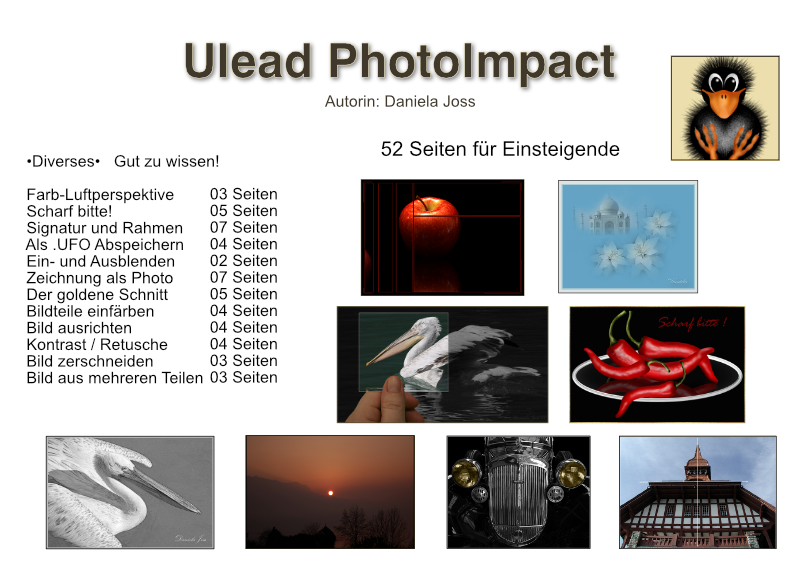 Ulead PhotoImpact

Autorin: Daniela Joss

52 Seiten für Einsteigende

•Diverses• Gut zu wissen!

| | |
|---|---|
| Farb-Luftperspektive | 03 Seiten |
| Scharf bitte! | 05 Seiten |
| Signatur und Rahmen | 07 Seiten |
| Als .UFO Abspeichern | 04 Seiten |
| Ein- und Ausblenden | 02 Seiten |
| Zeichnung als Photo | 07 Seiten |
| Der goldene Schnitt | 05 Seiten |
| Bildteile einfärben | 04 Seiten |
| Bild ausrichten | 04 Seiten |
| Kontrast / Retusche | 04 Seiten |
| Bild zerschneiden | 03 Seiten |
| Bild aus mehreren Teilen | 03 Seiten |

Scharf bitte !

Daniela Joss